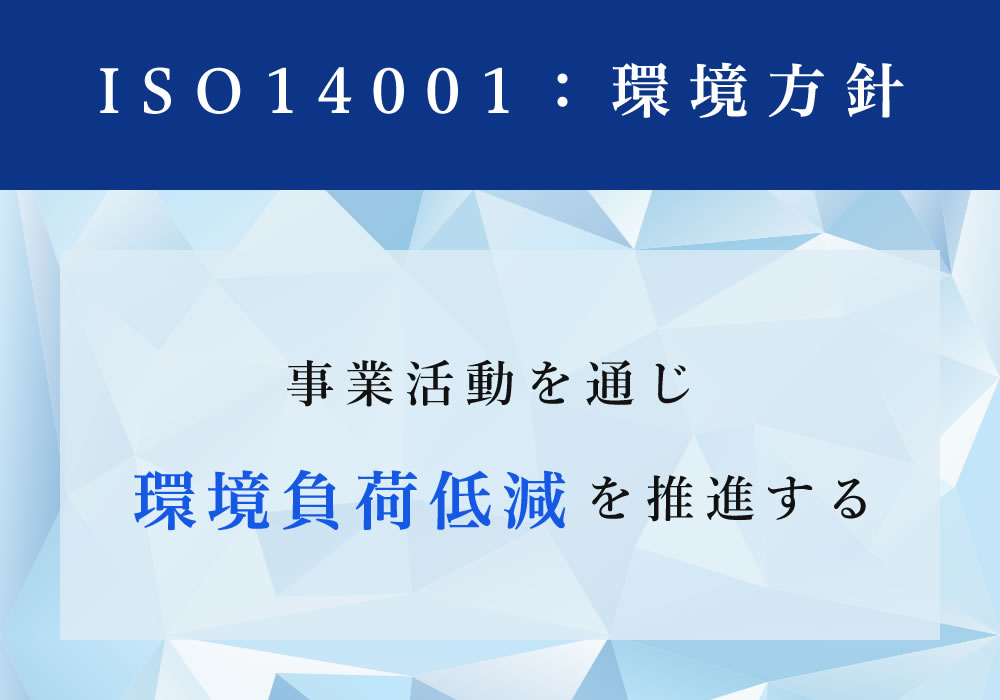 ISO14001：環境方針

事業活動を通じ

環境負荷低減を推進する